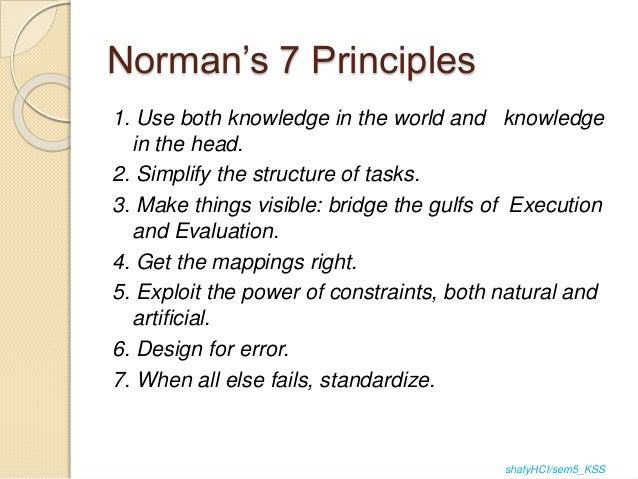 Norman's 7 Principles

1. Use both knowledge in the world and knowledge in the head.

2. Simplify the structure of tasks.

3. Make things visible: bridge the gulfs of Execution and Evaluation.

4. Get the mappings right.

5. Exploit the power of constraints, both natural and artificial.

6. Design for error.

7. When all else fails, standardize.

shafyHCI/sem5_KSS